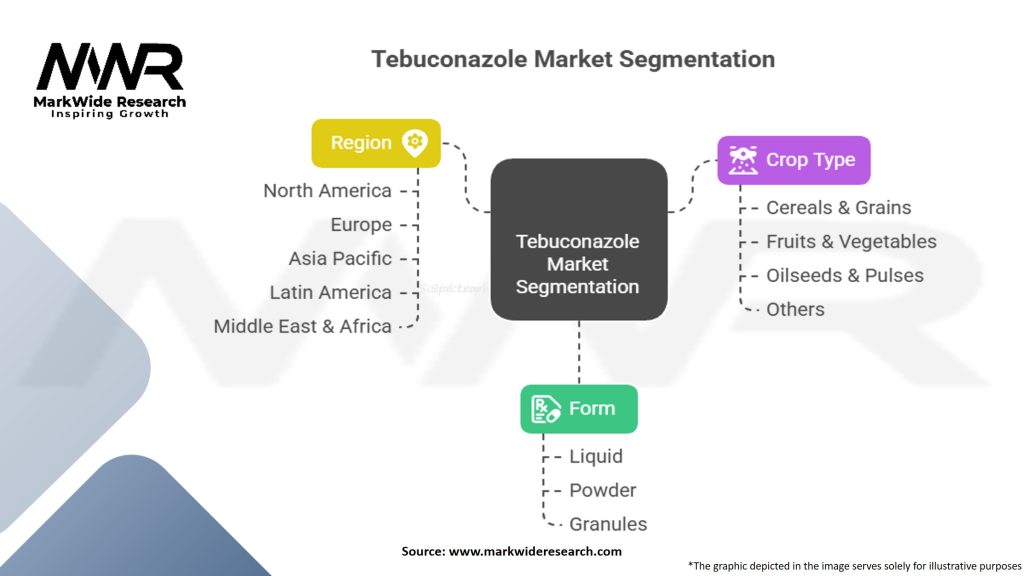 MWR
MarkWide Research
Inspiring Growth

Tebuconazole Market Segmentation

Region
North America
Europe
Asia Pacific
Latin America
Middle East & Africa

Tebuconazole Market Segmentation

Crop Type
Cereals & Grains
Fruits & Vegetables
Oilseeds & Pulses
Others

Form
Liquid
Powder
Granules

Source: www.markwideresearch.com

*The graphic depicted in the image serves solely for illustrative purposes